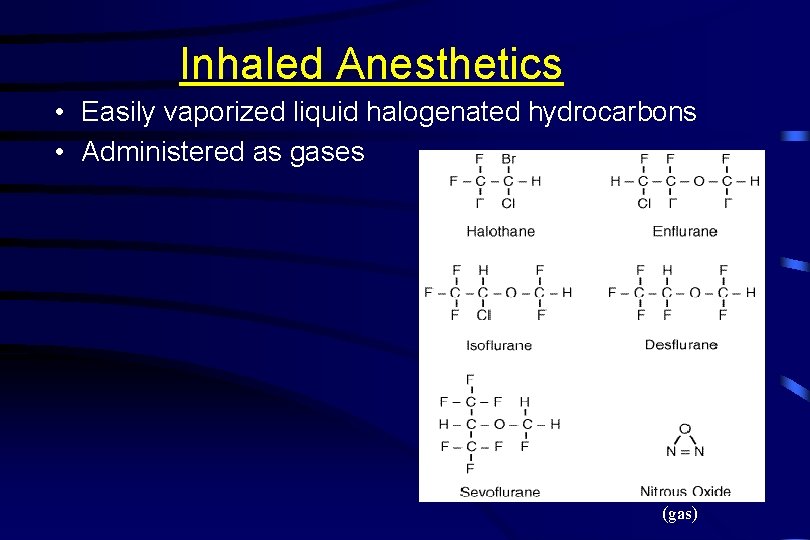 Inhaled Anesthetics

• Easily vaporized liquid halogenated hydrocarbons
• Administered as gases

F Br
F – C – C – H
F Cl
Halothane

F F F
H – C – C – O – C – H
Cl F F
Enflurane

F H F
F – C – C – O – C – H
F Cl F
Isoflurane

F H F
F – C – C – O – C – H
F F F
Desflurane

F
F – C – F H
H – C – O – C – H
F – C – F F
F
Sevoflurane

O
N = N
Nitrous Oxide
(gas)